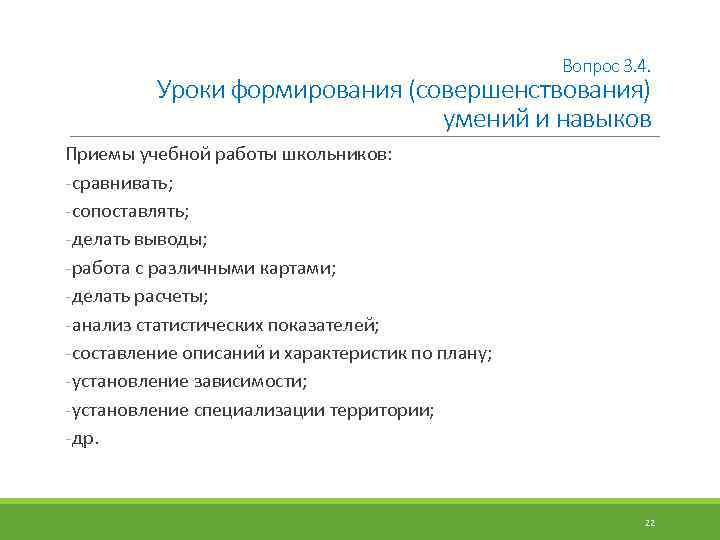 Вопрос 3.4.
Уроки формирования (совершенствования) умений и навыков

Приемы учебной работы школьников:
-сравнивать;
-сопоставлять;
-делать выводы;
-работа с различными картами;
-делать расчеты;
-анализ статистических показателей;
-составление описаний и характеристик по плану;
-установление зависимости;
-установление специализации территории;
-др.

22